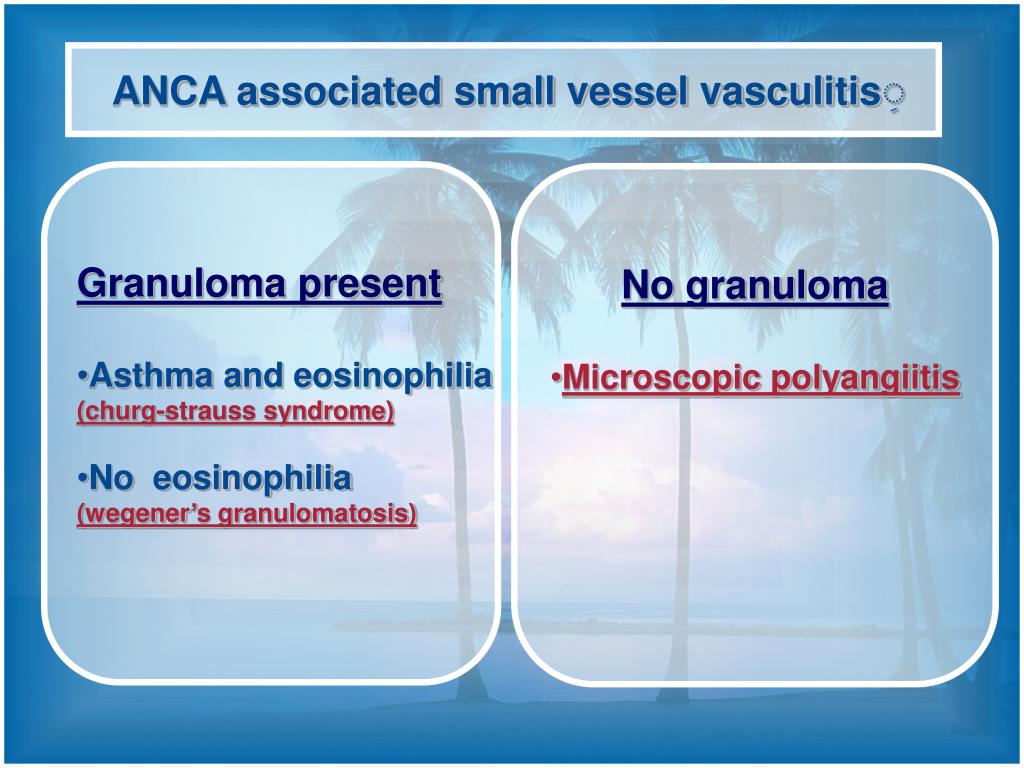 ANCA associated small vessel vasculitis

Granuloma present

•Asthma and eosinophilia
(churg-strauss syndrome)

•No eosinophilia
(wegener's granulomatosis)

No granuloma

•Microscopic polyangiitis